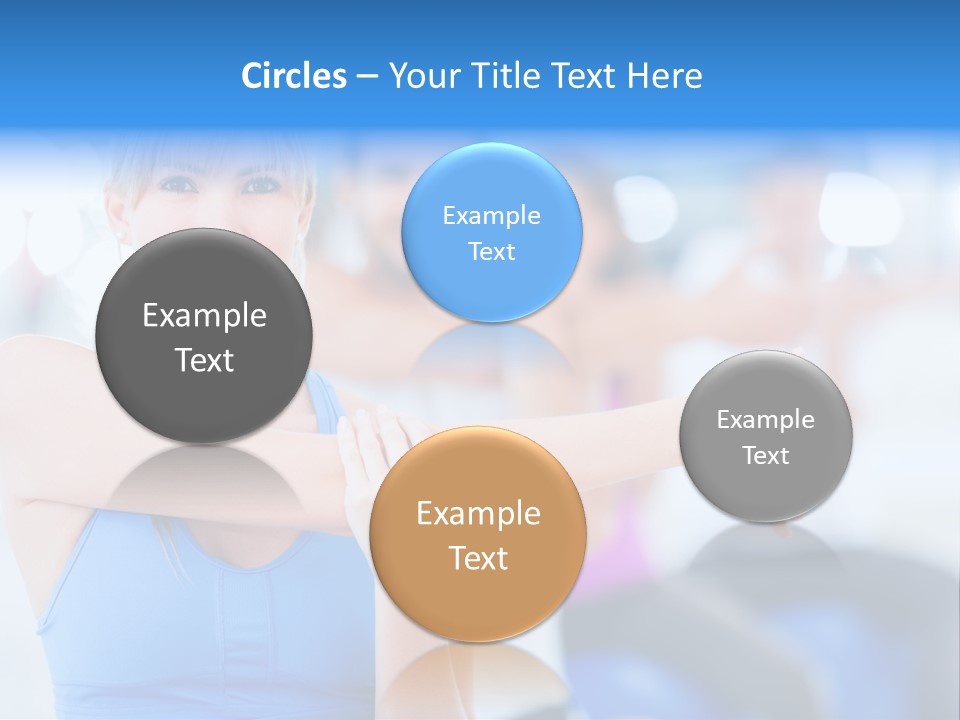 Circles – Your Title Text Here

Example Text

Example Text

Example Text

Example Text